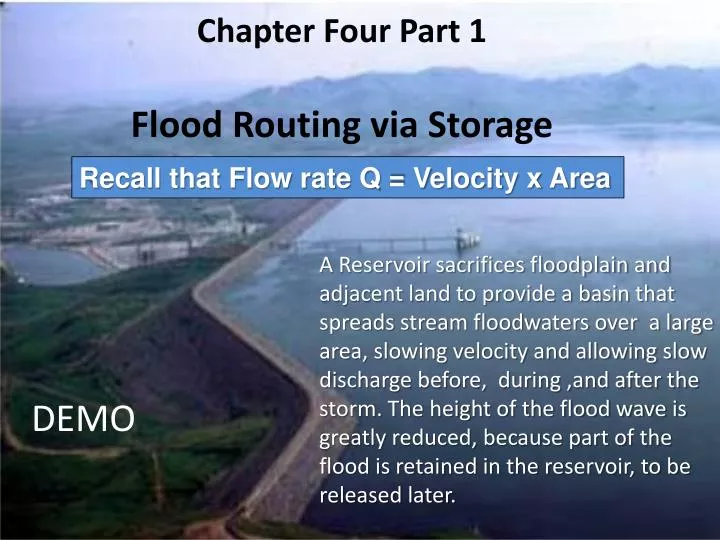 Chapter Four Part 1

Flood Routing via Storage

Recall that Flow rate Q = Velocity x Area

A Reservoir sacrifices floodplain and adjacent land to provide a basin that spreads stream floodwaters over a large area, slowing velocity and allowing slow discharge before, during ,and after the storm. The height of the flood wave is greatly reduced, because part of the flood is retained in the reservoir, to be released later.

DEMO